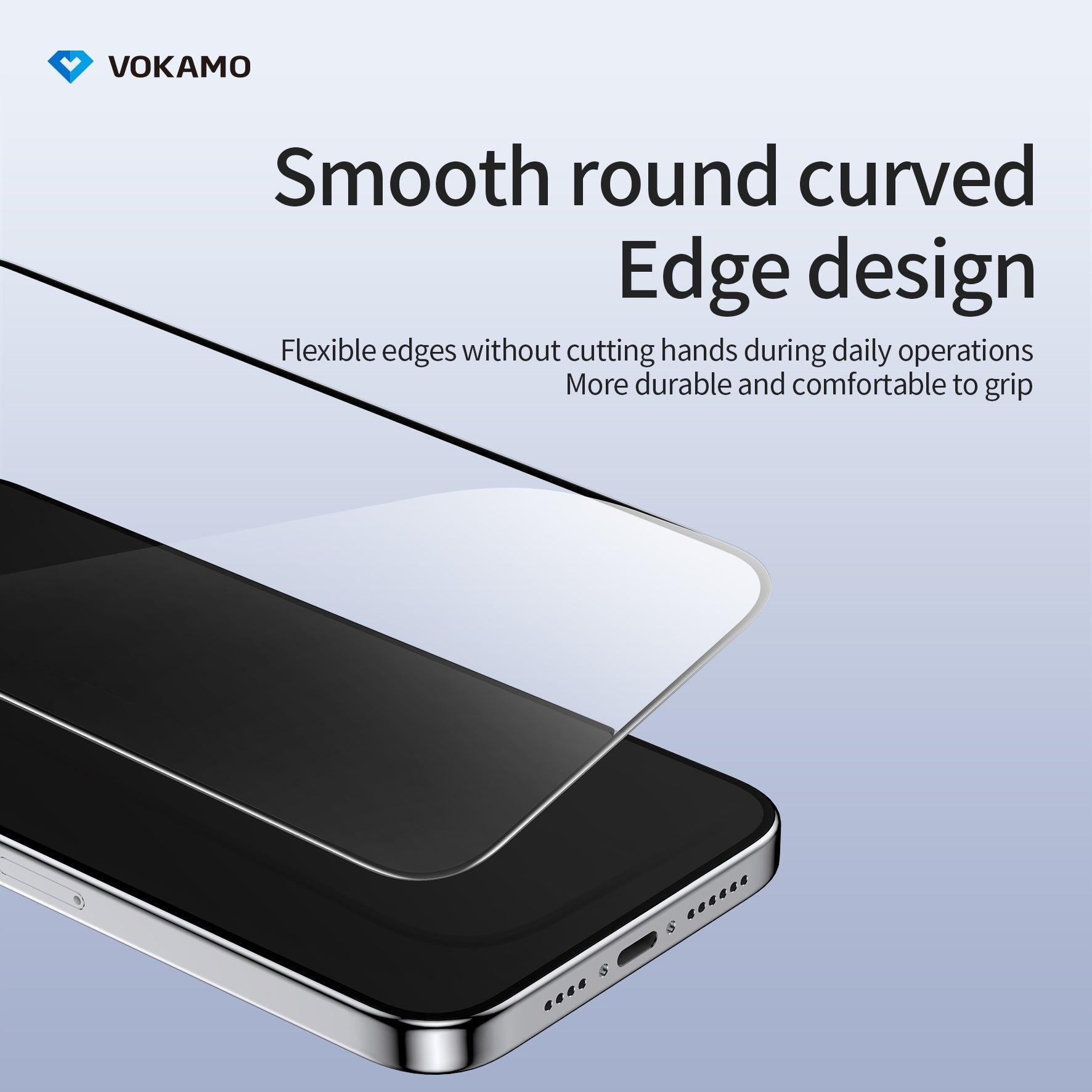 VOKAMO

Smooth round curved Edge design

Flexible edges without cutting hands during daily operations
More durable and comfortable to grip